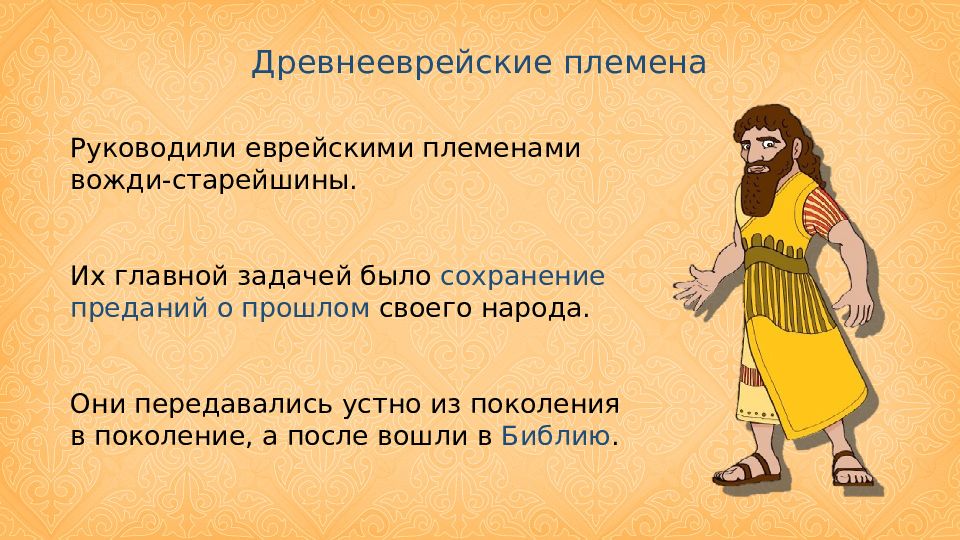 Древнееврейские племена

Руководили еврейскими племенами вожди-старейшины.

Их главной задачей было сохранение преданий о прошлом своего народа.

Они передавались устно из поколения в поколение, а после вошли в Библию.